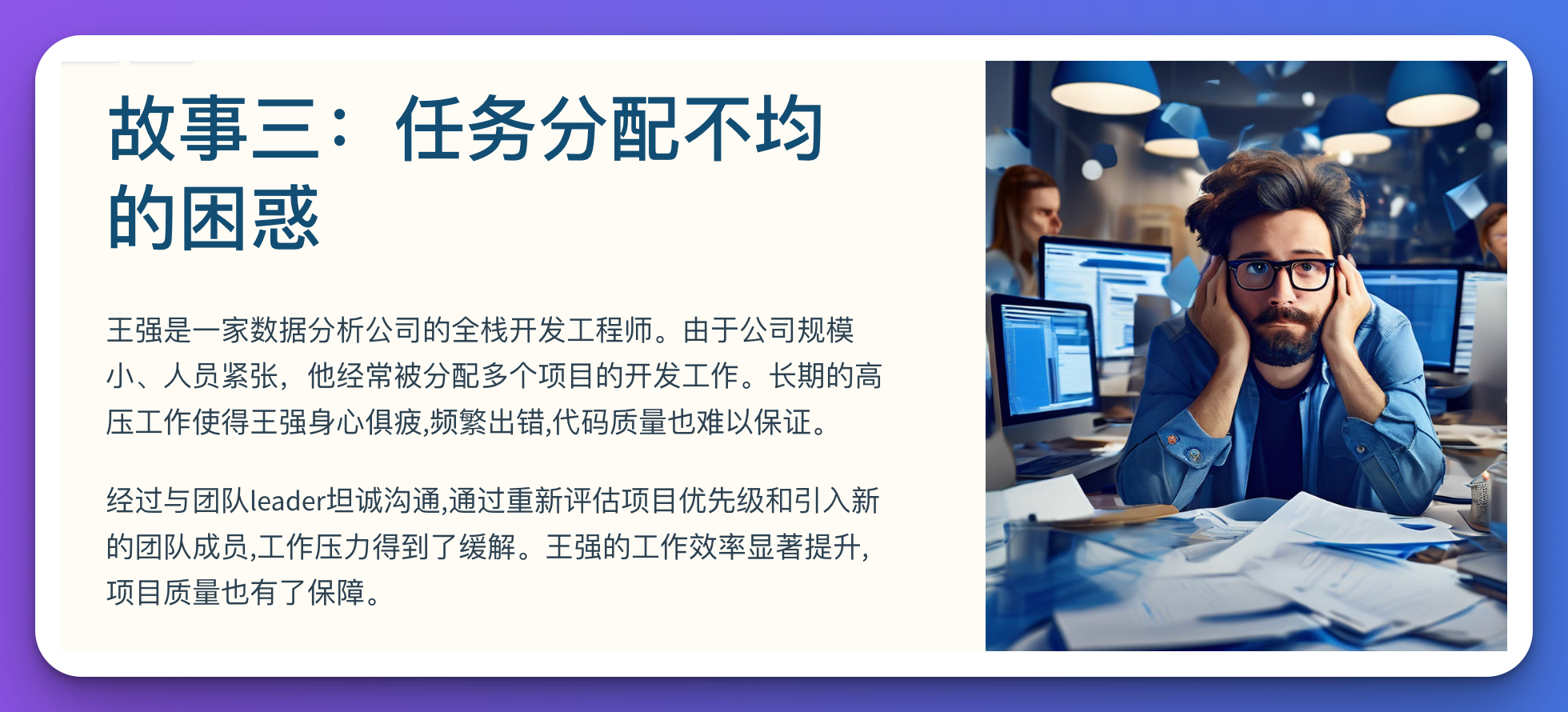 故事三：任务分配不均的困惑

王强是一家数据分析公司的全栈开发工程师。由于公司规模小、人员紧张，他经常被分配多个项目的开发工作。长期的高压工作使得王强身心俱疲,频繁出错,代码质量也难以保证。

经过与团队leader坦诚沟通,通过重新评估项目优先级和引入新的团队成员,工作压力得到了缓解。王强的工作效率显著提升,项目质量也有了保障。